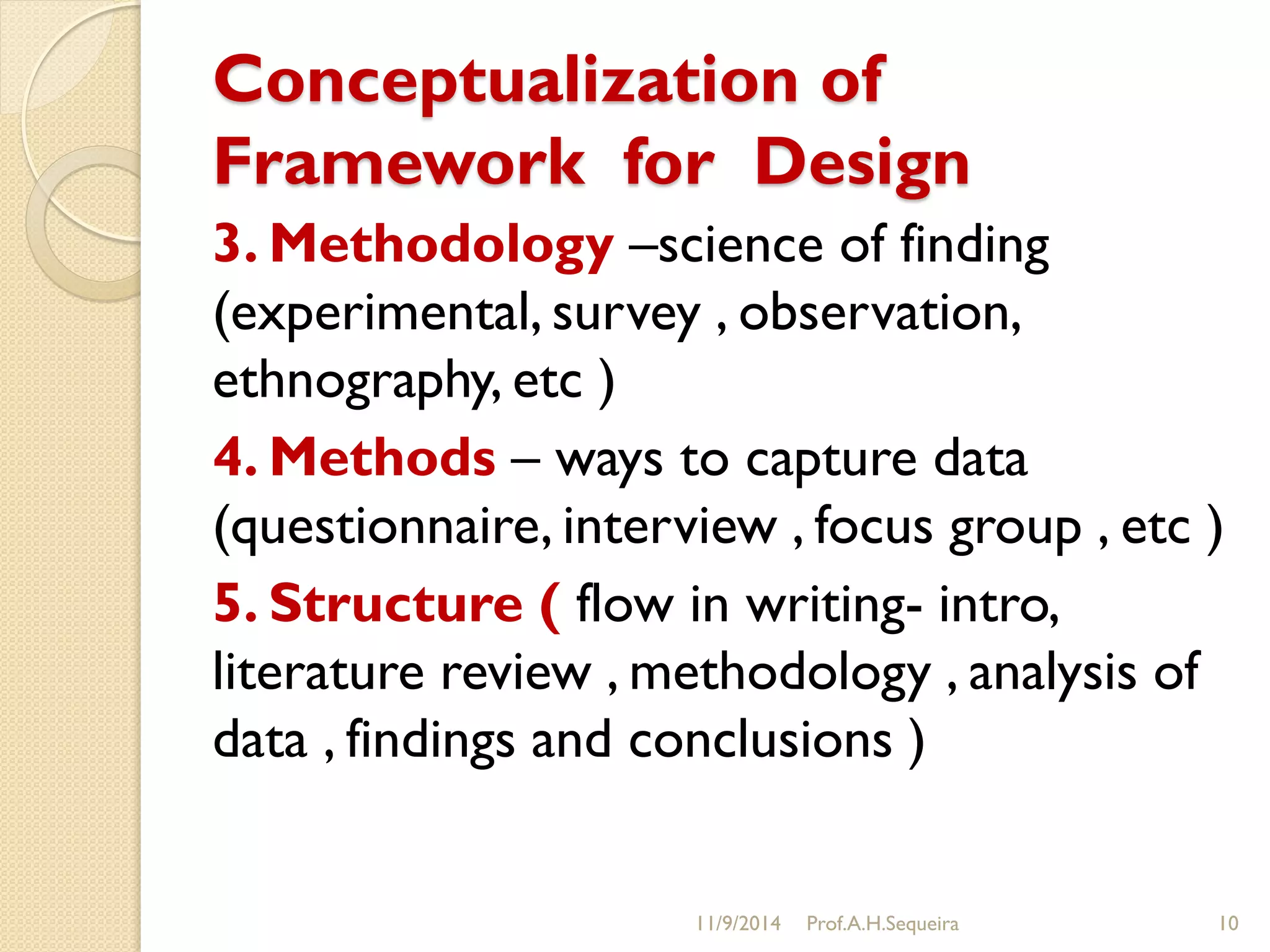 Conceptualization of Framework for Design

3. Methodology –science of finding (experimental, survey , observation, ethnography, etc )

4. Methods – ways to capture data (questionnaire, interview , focus group , etc )

5. Structure ( flow in writing- intro, literature review , methodology , analysis of data , findings and conclusions )

11/9/2014 Prof.A.H.Sequeira 10